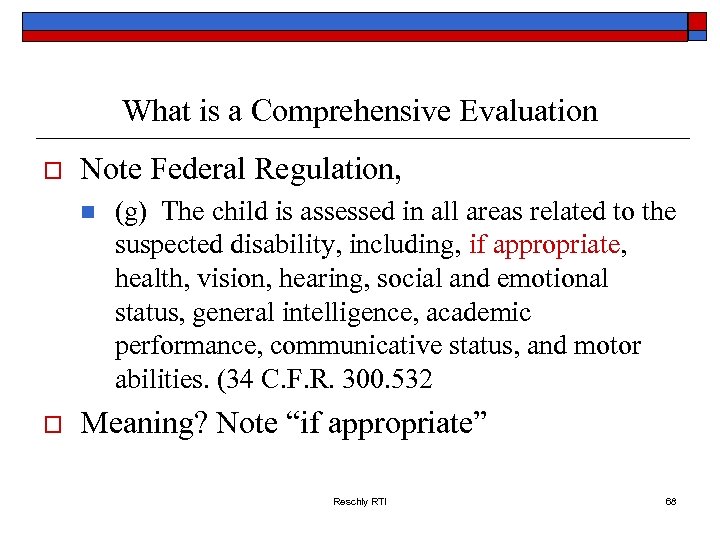 What is a Comprehensive Evaluation

Note Federal Regulation,

(g) The child is assessed in all areas related to the suspected disability, including, if appropriate, health, vision, hearing, social and emotional status, general intelligence, academic performance, communicative status, and motor abilities. (34 C.F.R. 300.532

Meaning? Note “if appropriate”

Reschly RTI

68